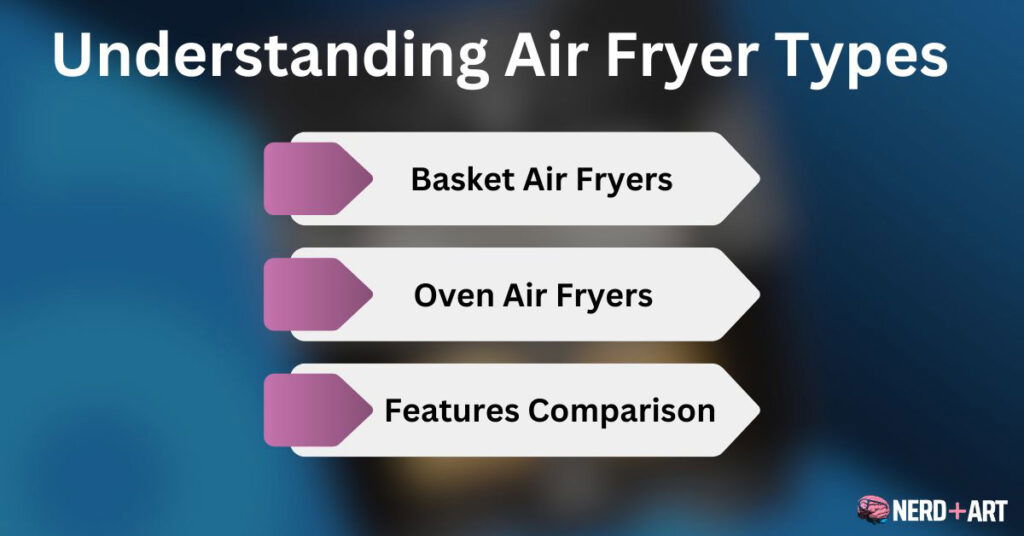 Understanding Air Fryer Types

Basket Air Fryers

Oven Air Fryers

Features Comparison

NERD+ART